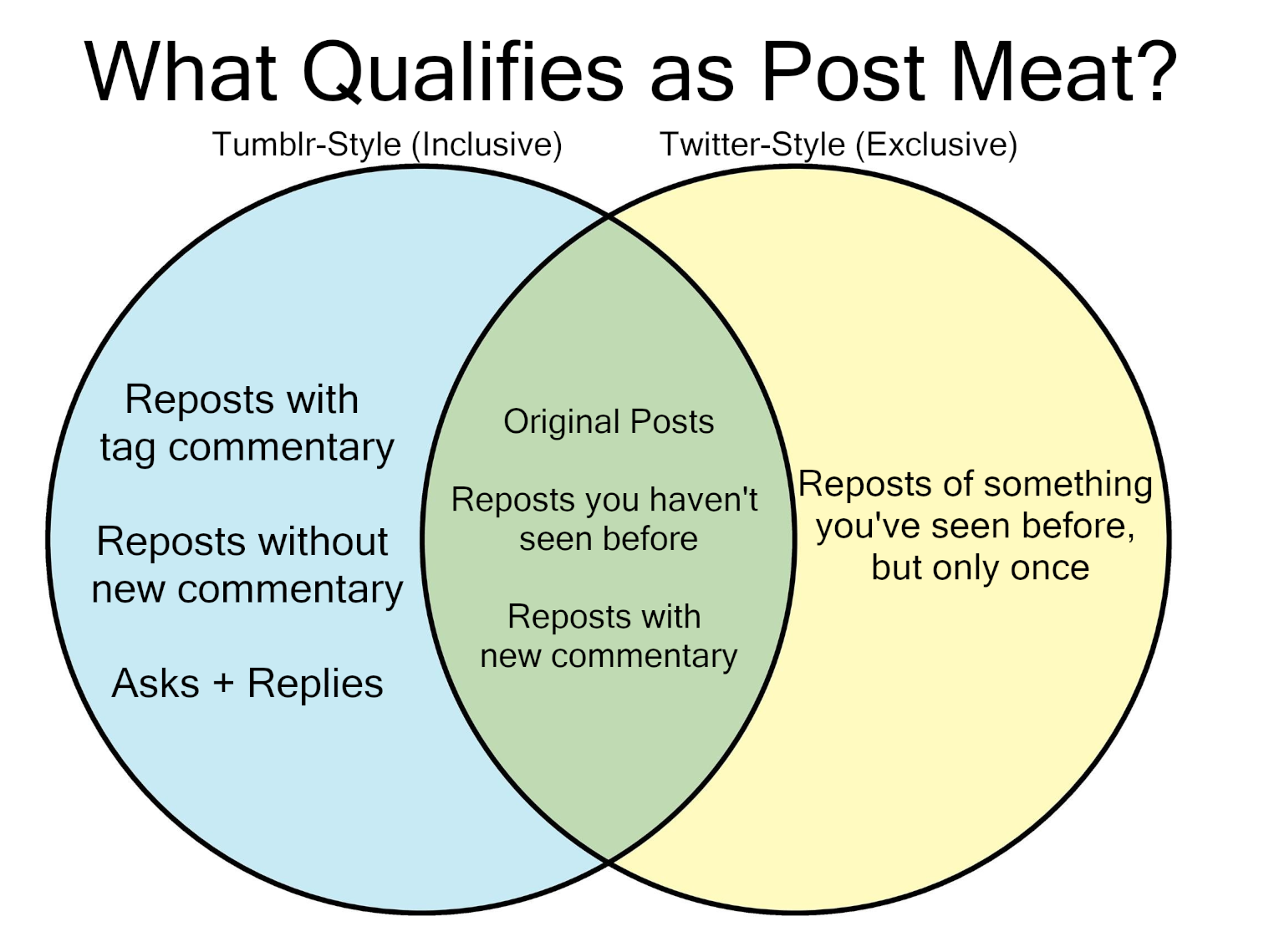 What Qualifies as Post Meat?

Tumblr-Style (Inclusive)

Twitter-Style (Exclusive)

Reposts with tag commentary

Reposts without new commentary

Asks + Replies

Original Posts

Reposts you haven't seen before

Reposts with new commentary

Reposts of something you've seen before, but only once